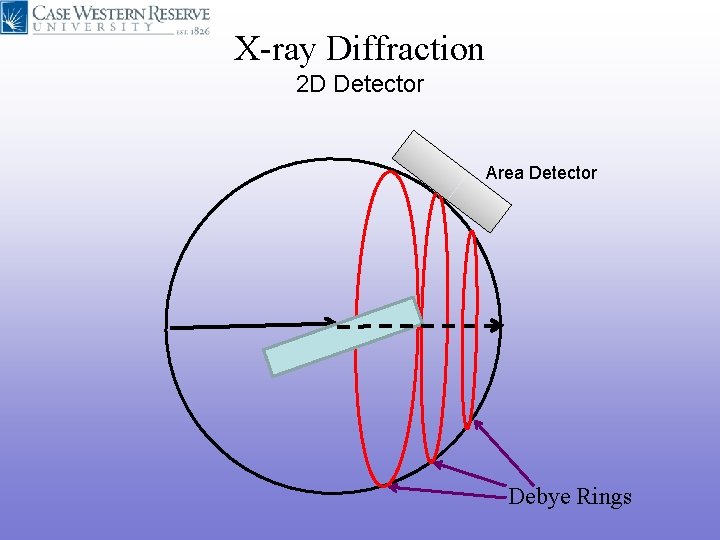 CASE WESTERN RESERVE
UNIVERSITY EST. 1826

X-ray Diffraction
2D Detector

Area Detector

Debye Rings